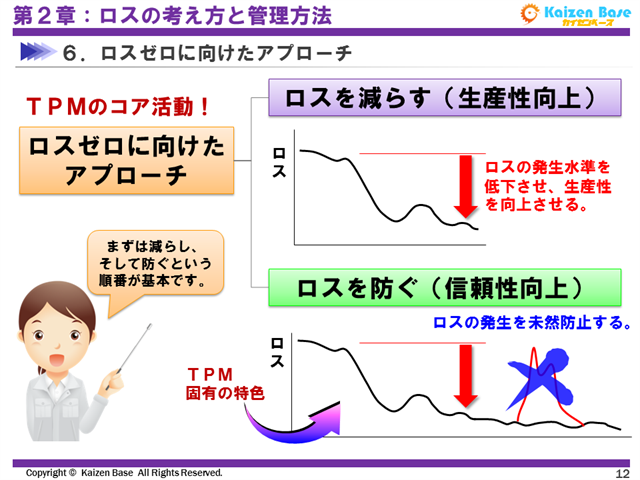 第２章：ロスの考え方と管理方法

Kaizen Base
カイゼンベース

６．ロスゼロに向けたアプローチ

ＴＰＭのコア活動！

ロスゼロに向けたアプローチ

ロスを減らす（生産性向上）

ロス

ロスの発生水準を低下させ、生産性を向上させる。

まずは減らし、そして防ぐという順番が基本です。

ロスを防ぐ（信頼性向上）

ロスの発生を未然防止する。

ロス

ＴＰＭ
固有の特色

Copyright © Kaizen Base All Rights Reserved.

12